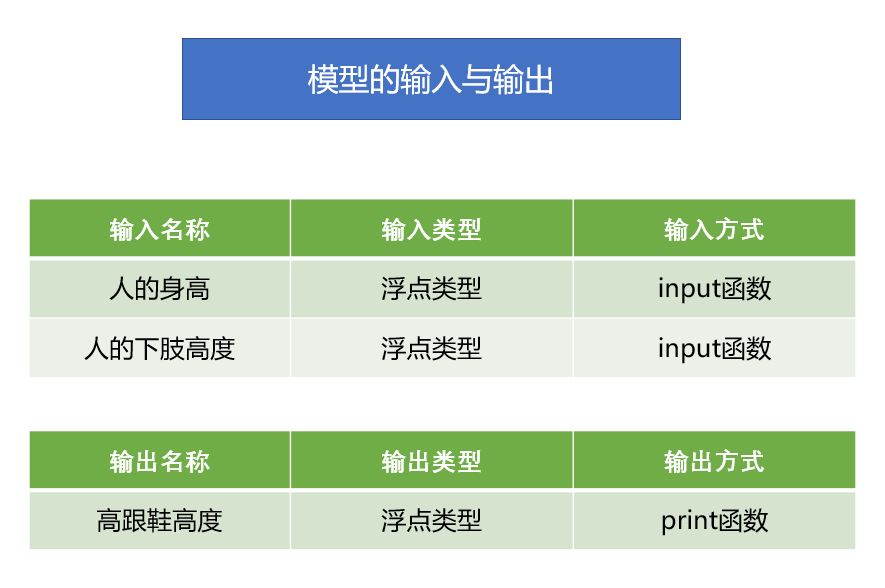 模型的输入与输出

| 输入名称 | 输入类型 | 输入方式 |
|---|---|---|
| 人的身高 | 浮点类型 | input函数 |
| 人的下肢高度 | 浮点类型 | input函数 |

| 输出名称 | 输出类型 | 输出方式 |
|---|---|---|
| 高跟鞋高度 | 浮点类型 | print函数 |